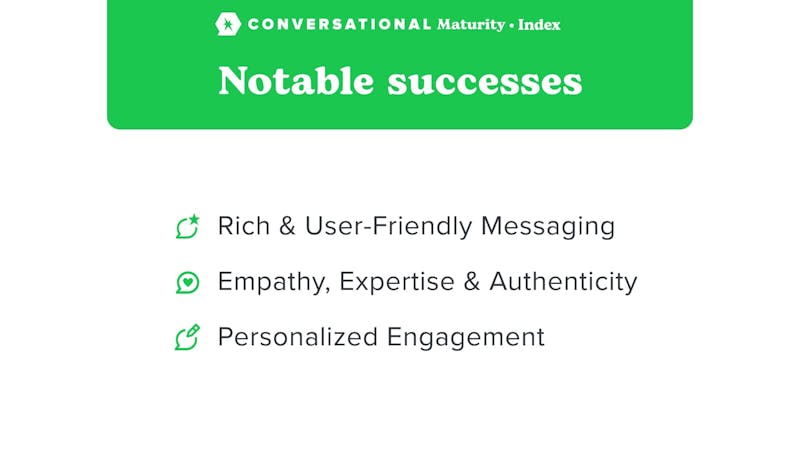 CONVERSATIONAL Maturity • Index

Notable successes

Rich & User-Friendly Messaging

Empathy, Expertise & Authenticity

Personalized Engagement